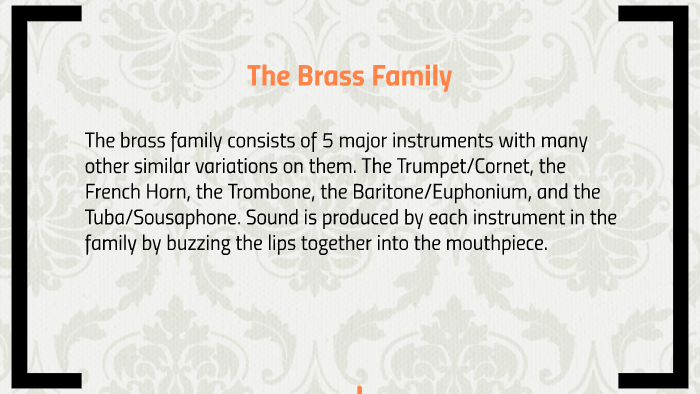 The Brass Family

The brass family consists of 5 major instruments with many other similar variations on them. The Trumpet/Cornet, the French Horn, the Trombone, the Baritone/Euphonium, and the Tuba/Sousaphone. Sound is produced by each instrument in the family by buzzing the lips together into the mouthpiece.